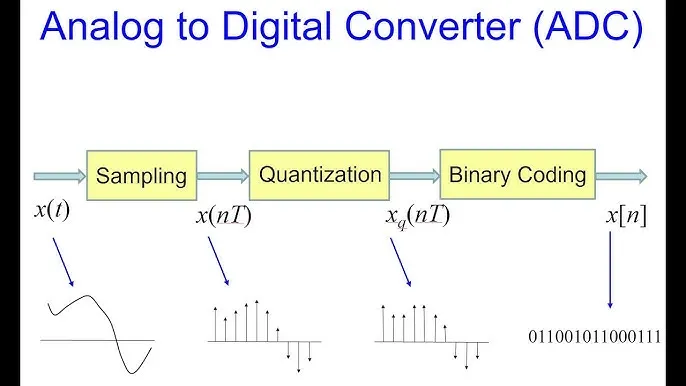 Analog to Digital Converter (ADC)

Sampling

Quantization

Binary Coding

$x(t)$

$x(nT)$

$x_q(nT)$

$x[n]$

011001011000111